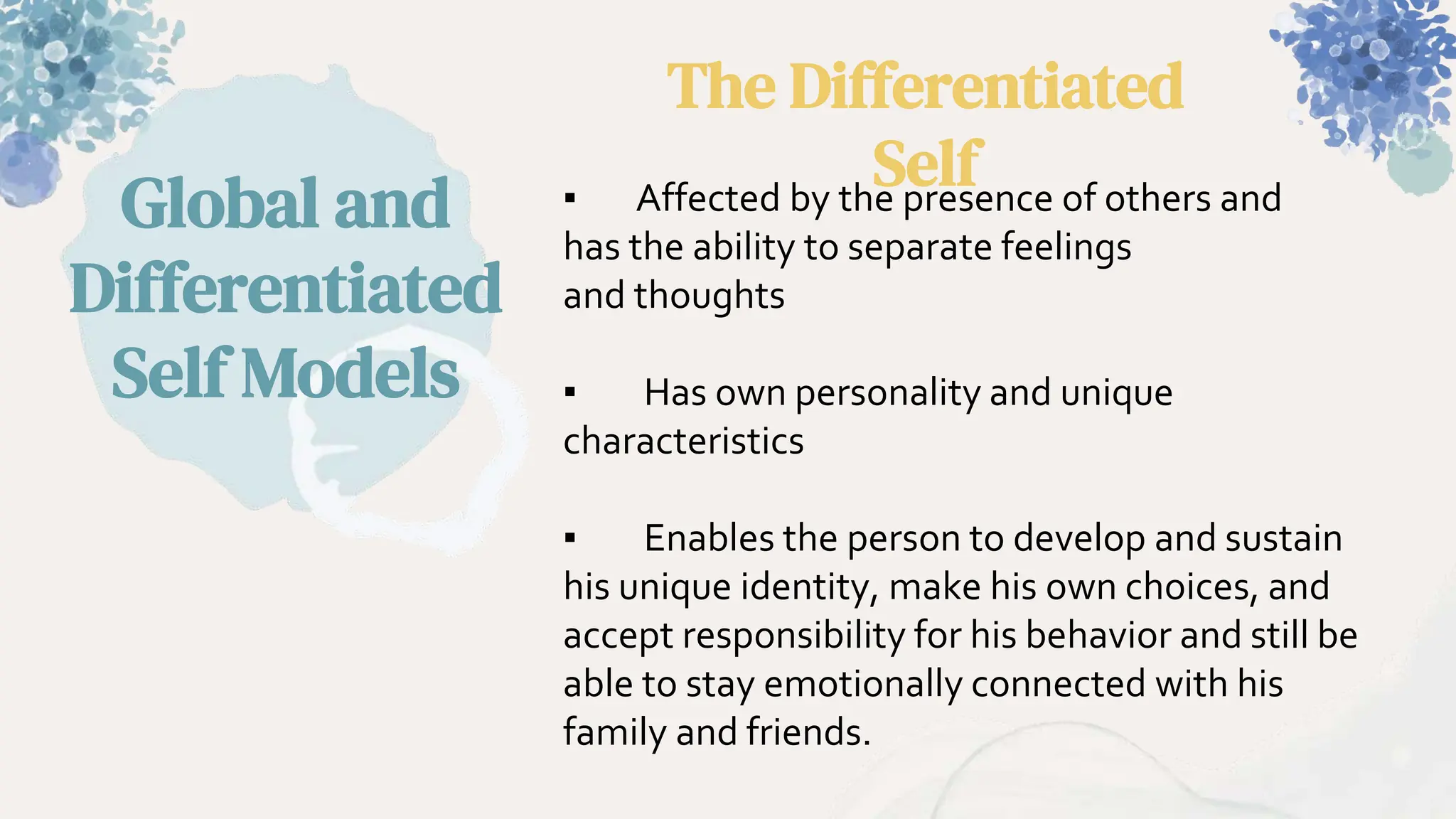 Global and Differentiated Self Models

The Differentiated Self

▪ Affected by the presence of others and has the ability to separate feelings and thoughts

▪ Has own personality and unique characteristics

▪ Enables the person to develop and sustain his unique identity, make his own choices, and accept responsibility for his behavior and still be able to stay emotionally connected with his family and friends.